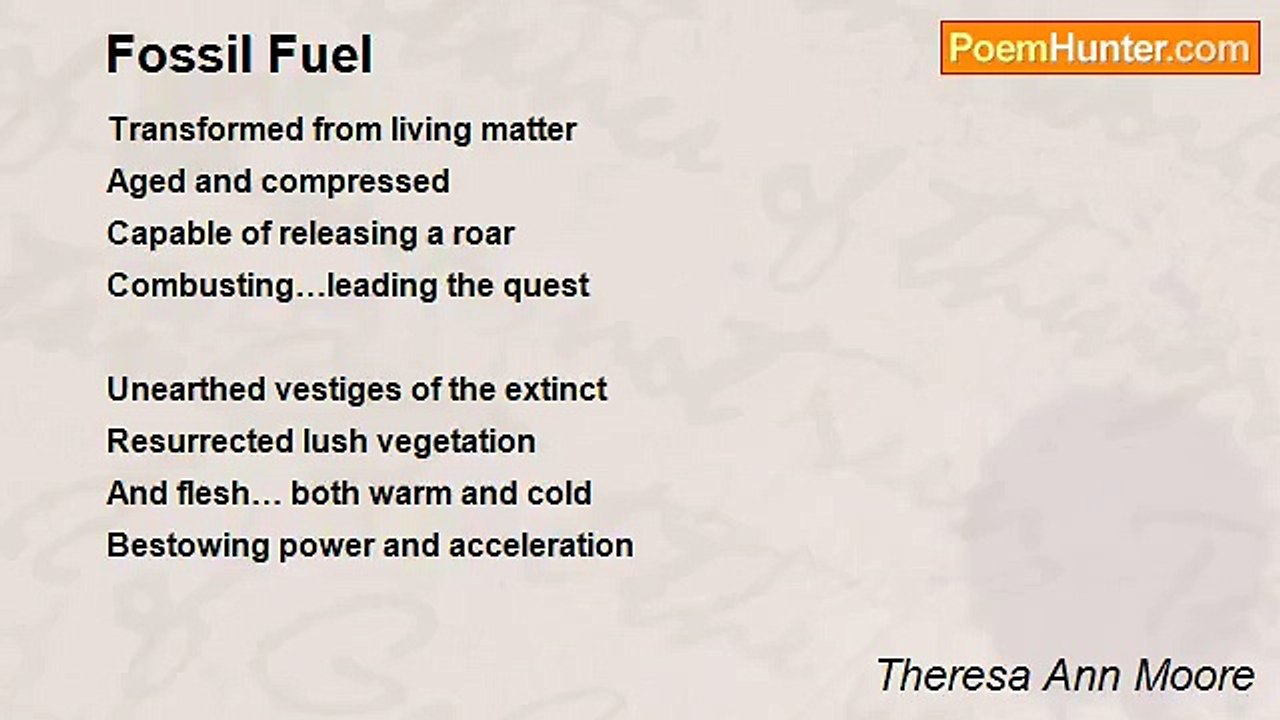 Fossil Fuel

PoemHunter.com

Transformed from living matter
Aged and compressed
Capable of releasing a roar
Combusting…leading the quest

Unearthed vestiges of the extinct
Resurrected lush vegetation
And flesh… both warm and cold
Bestowing power and acceleration

Theresa Ann Moore